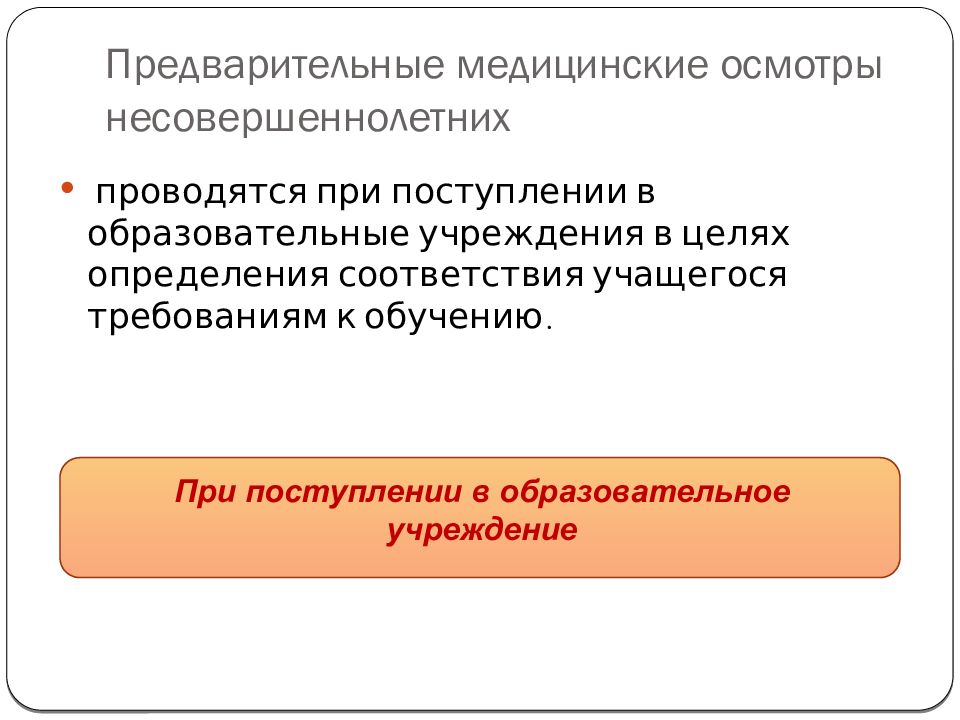 Предварительные медицинские осмотры несовершеннолетних

• проводятся при поступлении в образовательные учреждения в целях определения соответствия учащегося требованиям к обучению.

При поступлении в образовательное учреждение